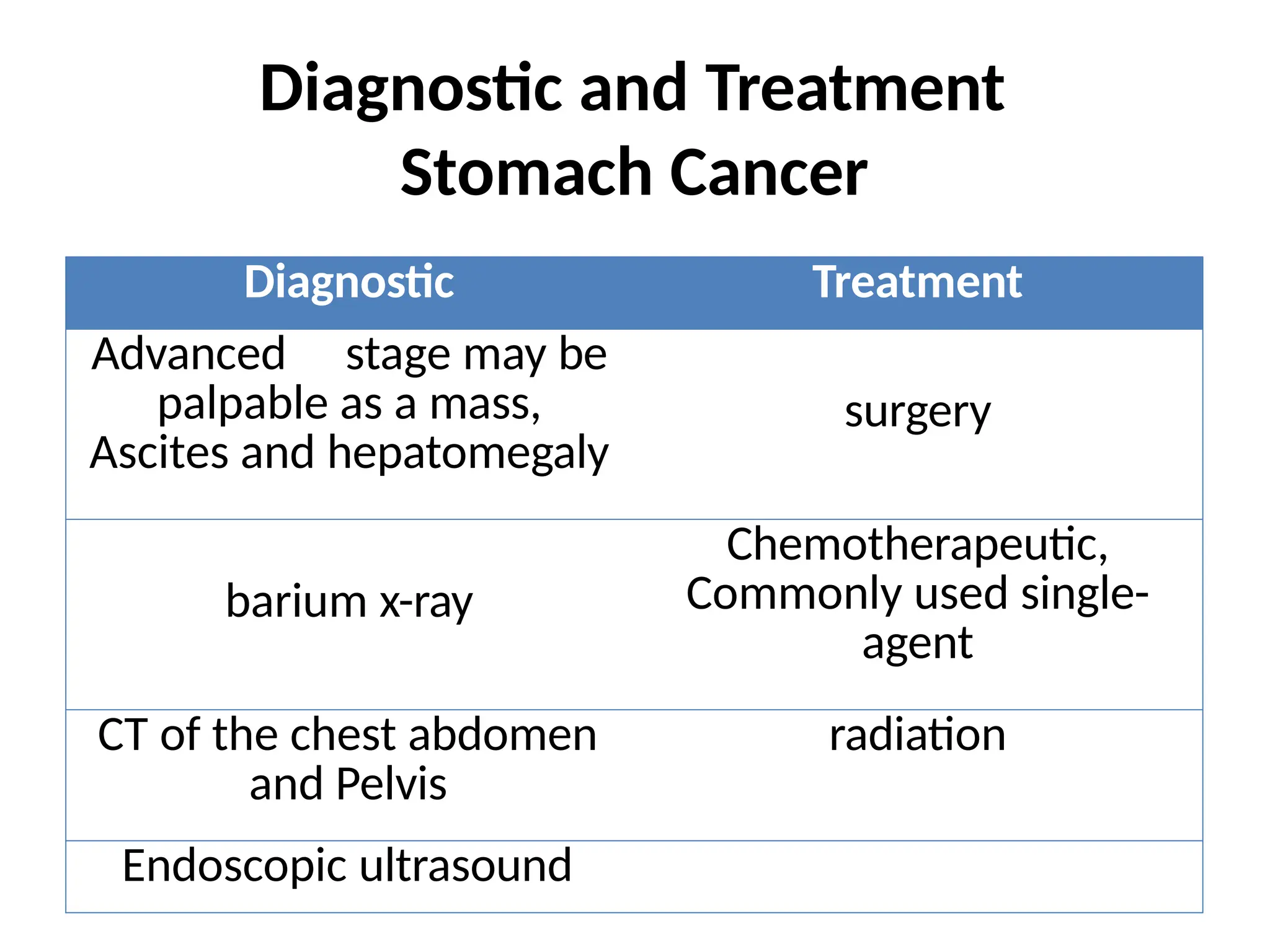 Diagnostic and Treatment
Stomach Cancer

| Diagnostic | Treatment |
|---|---|
| Advanced stage may be palpable as a mass, Ascites and hepatomegaly | surgery |
| barium x-ray | Chemotherapeutic, Commonly used single-agent |
| CT of the chest abdomen and Pelvis | radiation |
| Endoscopic ultrasound | |